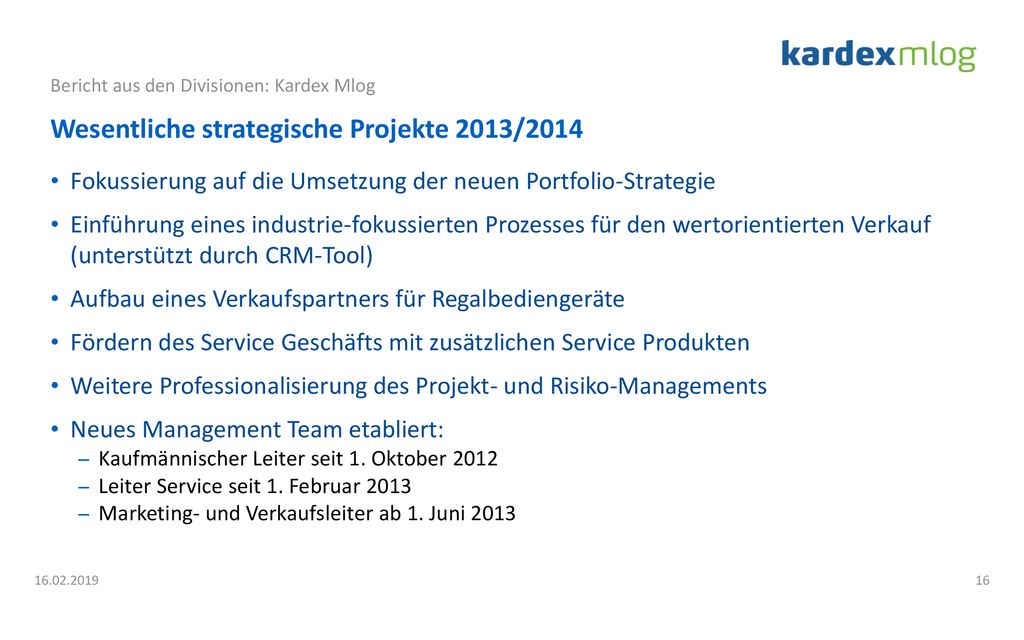 kardexmlog

Bericht aus den Divisionen: Kardex Mlog

Wesentliche strategische Projekte 2013/2014

• Fokussierung auf die Umsetzung der neuen Portfolio-Strategie
• Einführung eines industrie-fokussierten Prozesses für den wertorientierten Verkauf (unterstützt durch CRM-Tool)
• Aufbau eines Verkaufspartners für Regalbediengeräte
• Fördern des Service Geschäfts mit zusätzlichen Service Produkten
• Weitere Professionalisierung des Projekt- und Risiko-Managements
• Neues Management Team etabliert:
– Kaufmännischer Leiter seit 1. Oktober 2012
– Leiter Service seit 1. Februar 2013
– Marketing- und Verkaufsleiter ab 1. Juni 2013

16.02.2019

16